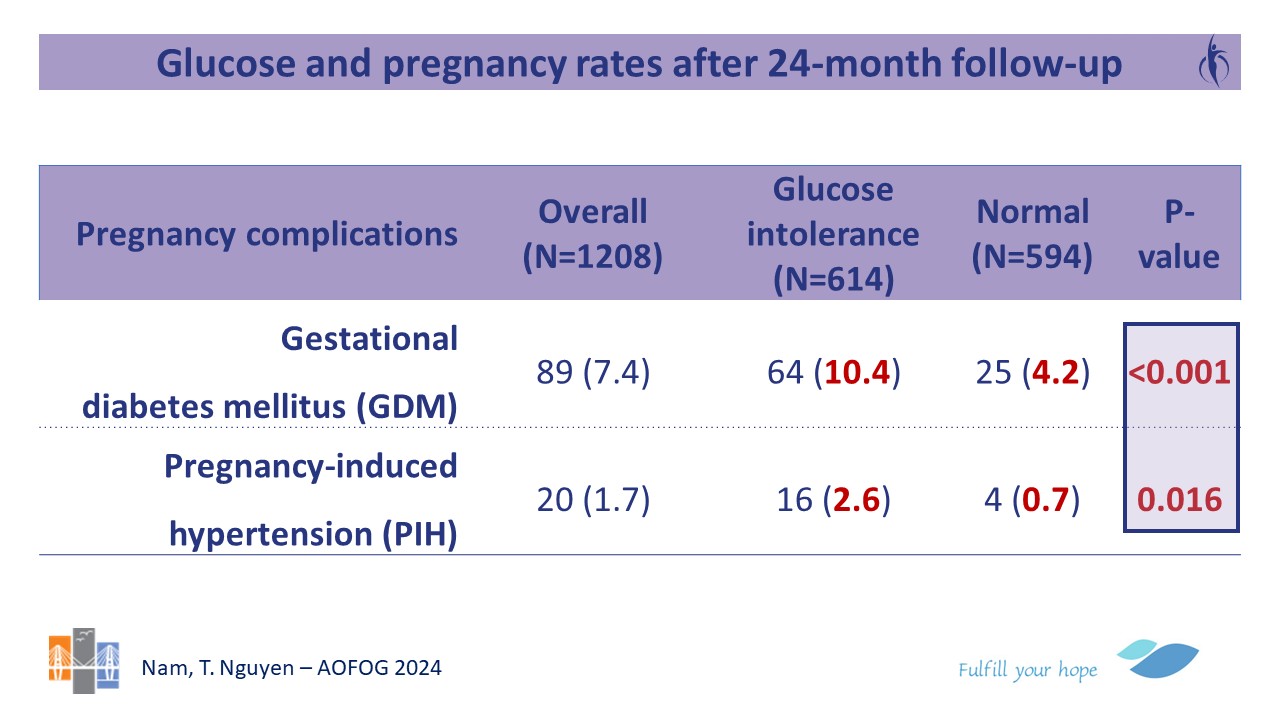 Glucose and pregnancy rates after 24-month follow-up

| Pregnancy complications | Overall (N=1208) | Glucose intolerance (N=614) | Normal (N=594) | P-value |
|---|---|---|---|---|
| Gestational diabetes mellitus (GDM) | 89 (7.4) | 64 (10.4) | 25 (4.2) | <0.001 |
| Pregnancy-induced hypertension (PIH) | 20 (1.7) | 16 (2.6) | 4 (0.7) | 0.016 |

Nam, T. Nguyen – AOFOG 2024

Fulfill your hope